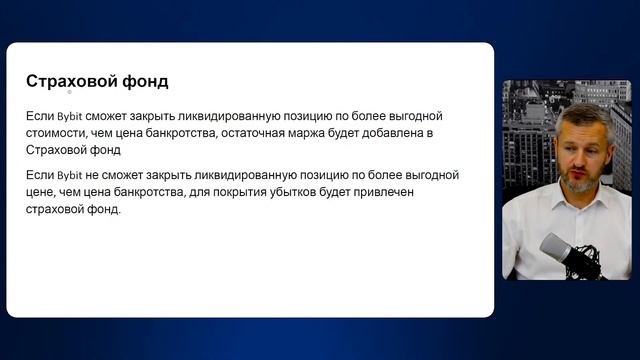 Страховой фонд

Если Bybit сможет закрыть ликвидированную позицию по более выгодной стоимости, чем цена банкротства, остаточная маржа будет добавлена в Страховой фонд

Если Bybit не сможет закрыть ликвидированную позицию по более выгодной цене, чем цена банкротства, для покрытия убытков будет привлечен страховой фонд.